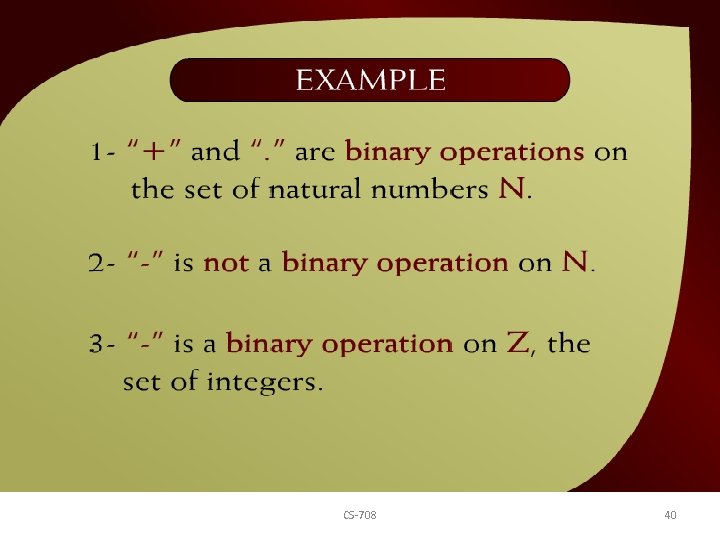 EXAMPLE

1- "+" and "." are binary operations on the set of natural numbers N.

2- "-" is not a binary operation on N.

3- "-" is a binary operation on Z, the set of integers.

CS-708

40